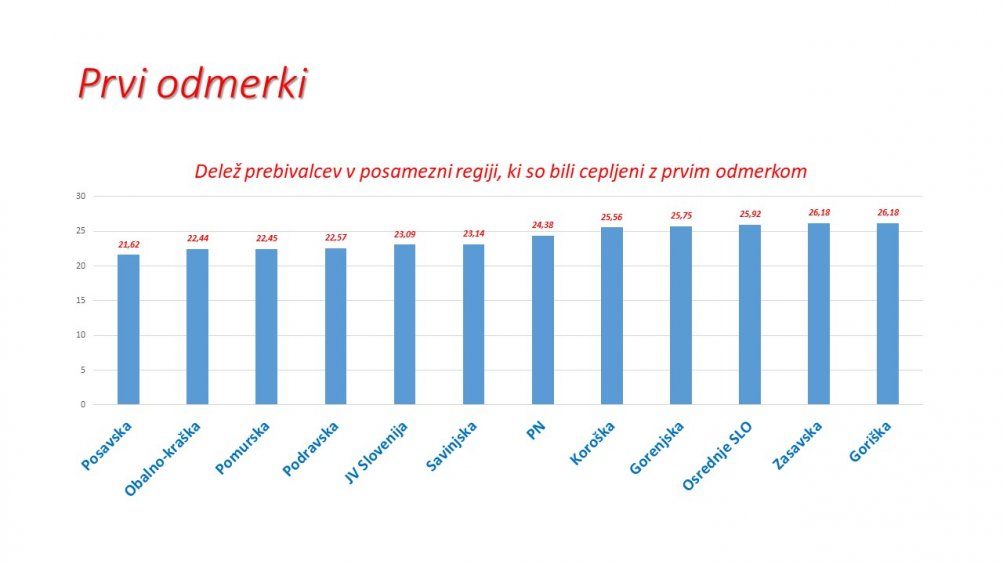 Prvi odmerki

Delež prebivalcev v posamezni regiji, ki so bili cepljeni z prvim odmerkom

30
25
20
15
10
5
0

21,62
22,44
22,45
22,57
23,09
23,14
24,38
25,56
25,75
25,92
26,18
26,18

Posavska
Obalno-kraška
Pomurska
Podravska
JV Slovenija
Savinjska
PN
Koroška
Gorenjska
Osrednje SLO
Zasavska
Goriška